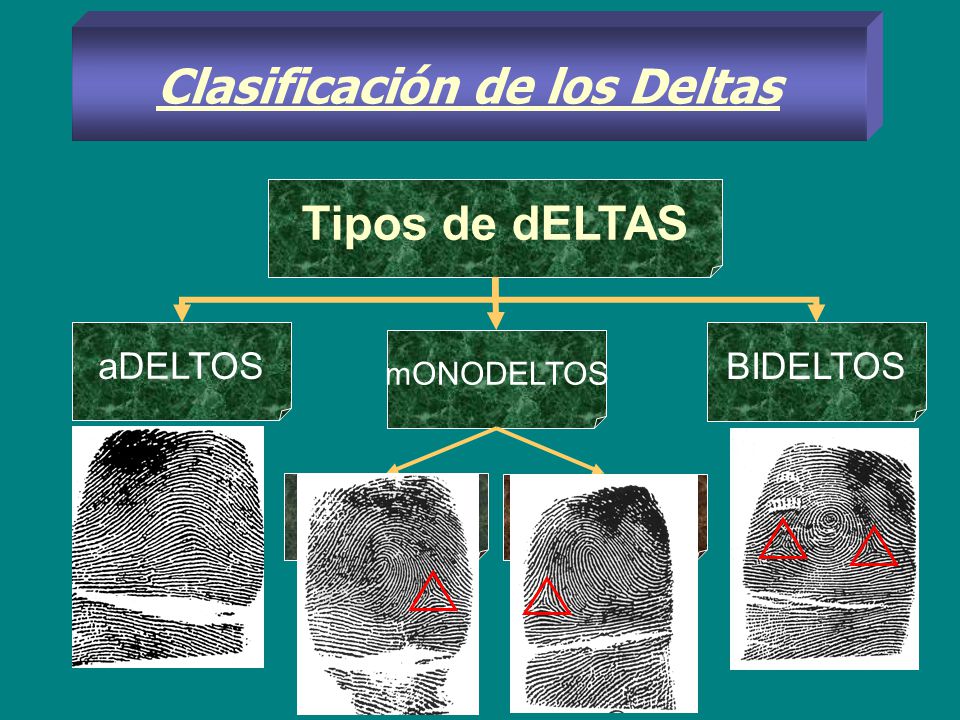 Clasificación de los Deltas

Tipos de dELTAS

aDELTOS

mONODELTOS

BIDELTOS